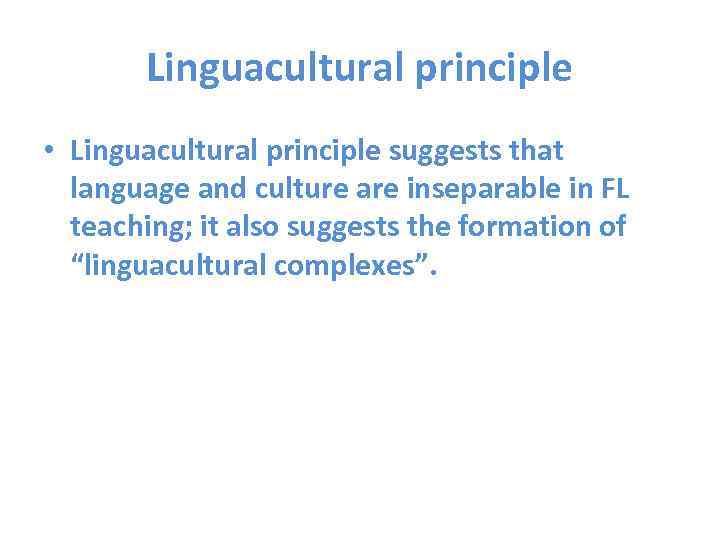 Linguacultural principle

• Linguacultural principle suggests that language and culture are inseparable in FL teaching; it also suggests the formation of “linguacultural complexes”.